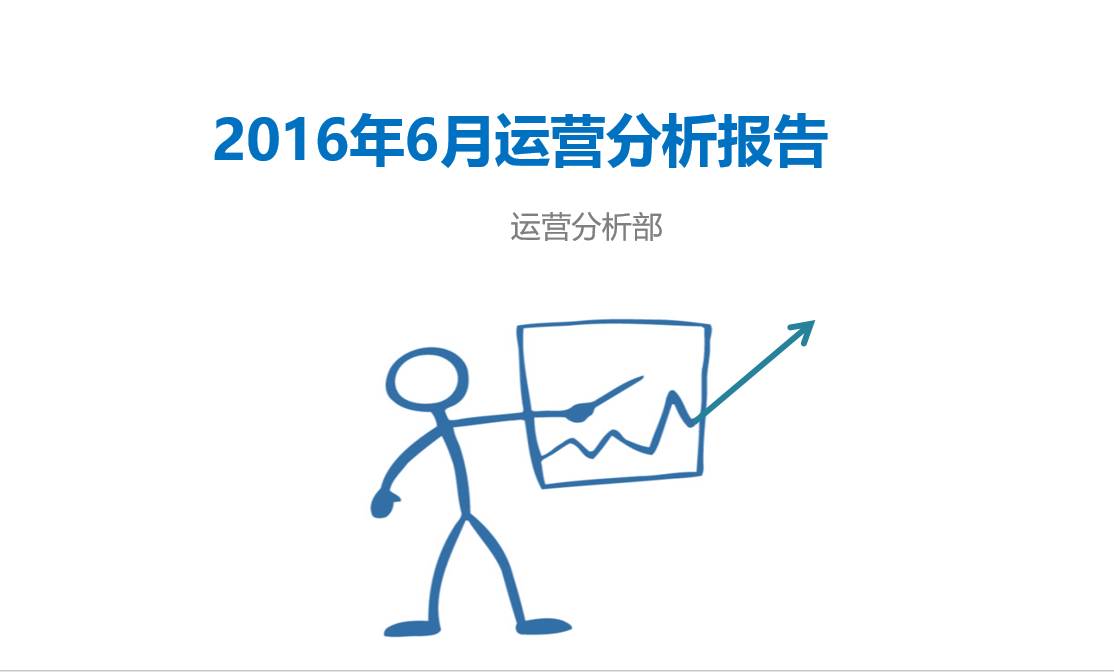 2016年6月运营分析报告

运营分析部